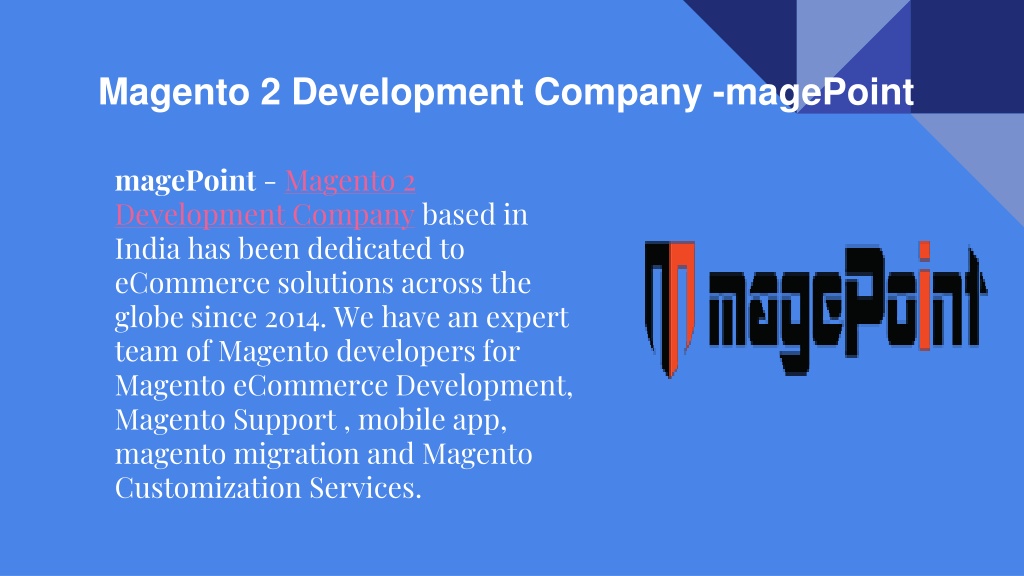 Magento 2 Development Company -magePoint

magePoint - Magento 2 Development Company based in India has been dedicated to eCommerce solutions across the globe since 2014. We have an expert team of Magento developers for Magento eCommerce Development, Magento Support , mobile app, magento migration and Magento Customization Services.

magePoint